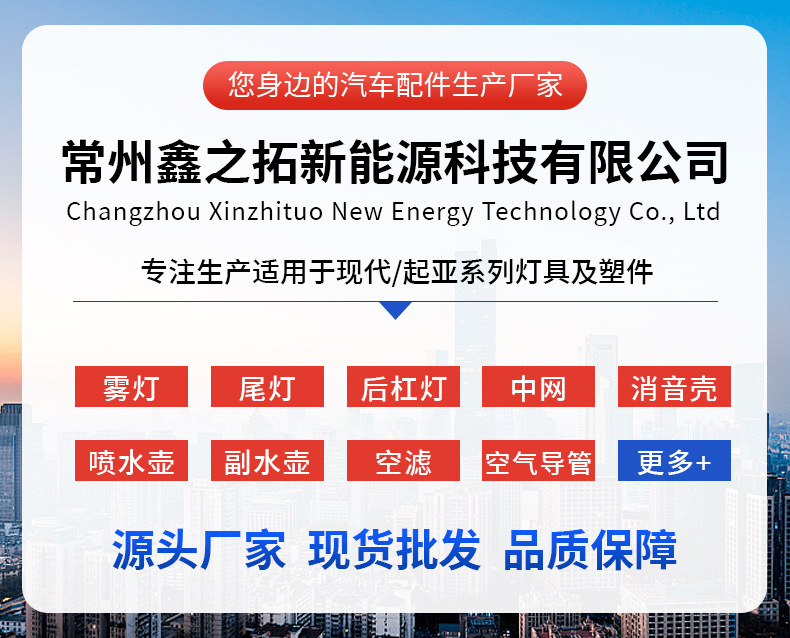 您身边的汽车配件生产厂家

常州鑫之拓新能源科技有限公司
Changzhou Xinzhituo New Energy Technology Co., Ltd

专注生产适用于现代/起亚系列灯具及塑件

雾灯 尾灯 后杠灯 中网 消音壳

喷水壶 副水壶 空滤 空气导管 更多+

源头厂家 现货批发 品质保障